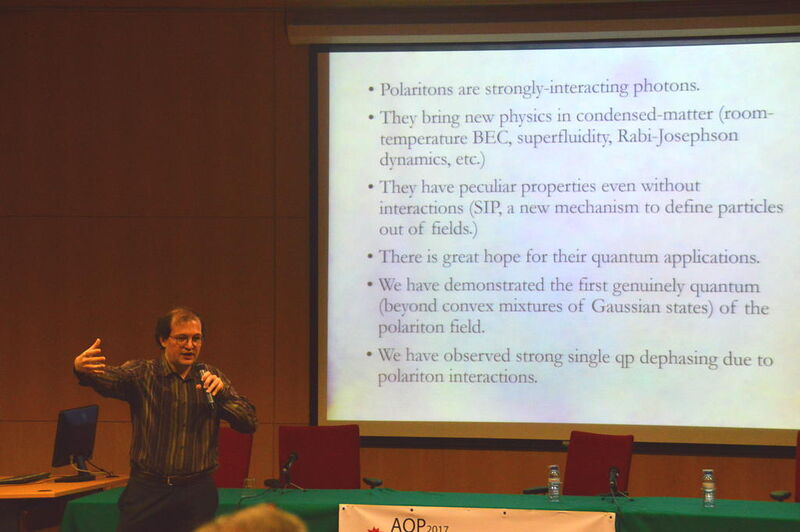 • Polaritons are strongly-interacting photons.

• They bring new physics in condensed-matter (room-temperature BEC, superfluidity, Rabi-Josephson dynamics, etc.)

• They have peculiar properties even without interactions (SIP, a new mechanism to define particles out of fields.)

• There is great hope for their quantum applications.

• We have demonstrated the first genuinely quantum (beyond convex mixtures of Gaussian states) of the polariton field.

• We have observed strong single qp dephasing due to polariton interactions.

AOP2017